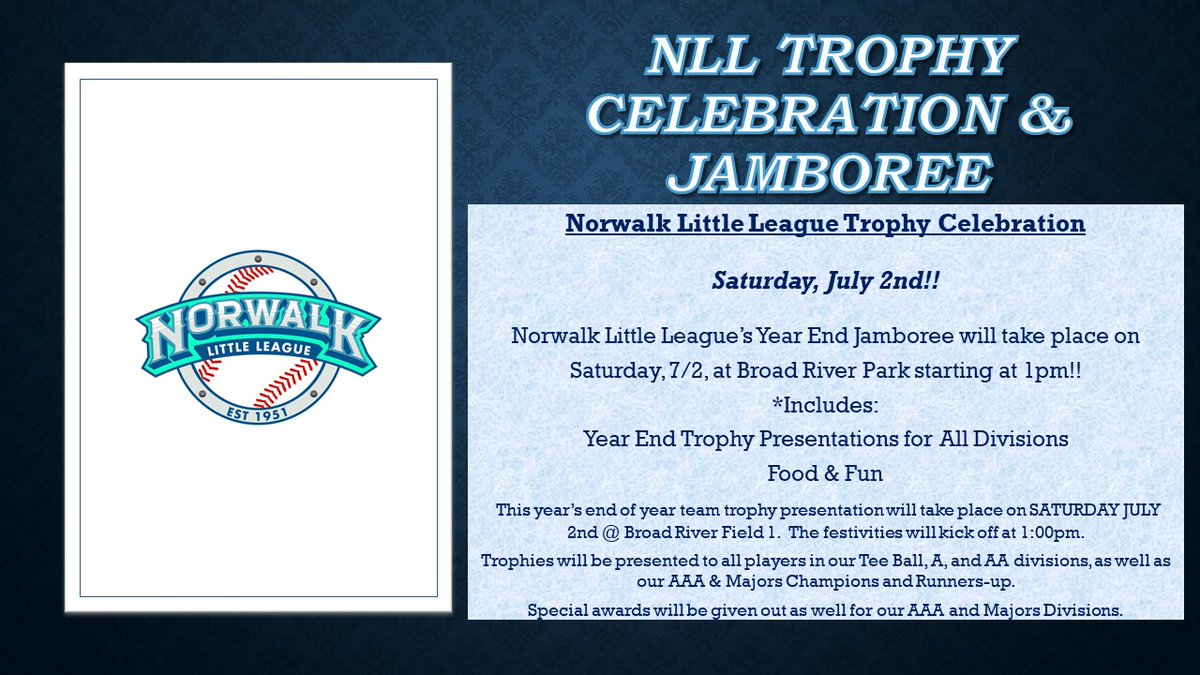 NORWALK
LITTLE LEAGUE
EST 1951

NLL TROPHY CELEBRATION & JAMBOREE

Norwalk Little League Trophy Celebration

Saturday, July 2nd!!

Norwalk Little League's Year End Jamboree will take place on Saturday, 7/2, at Broad River Park starting at 1pm!!
*Includes:
Year End Trophy Presentations for All Divisions
Food & Fun

This year's end of year team trophy presentation will take place on SATURDAY JULY 2nd @ Broad River Field 1. The festivities will kick off at 1:00pm.

Trophies will be presented to all players in our Tee Ball, A, and AA divisions, as well as our AAA & Majors Champions and Runners-up.

Special awards will be given out as well for our AAA and Majors Divisions.